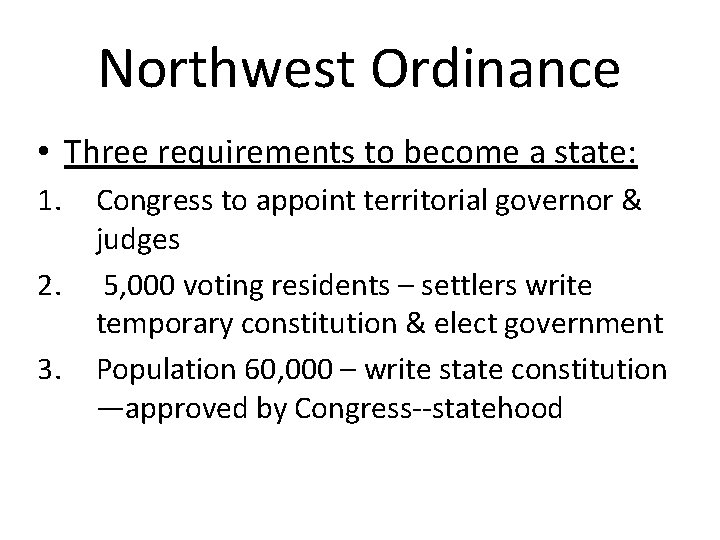 Northwest Ordinance

• Three requirements to become a state:

1. Congress to appoint territorial governor & judges
2. 5,000 voting residents – settlers write temporary constitution & elect government
3. Population 60,000 – write state constitution —approved by Congress--statehood